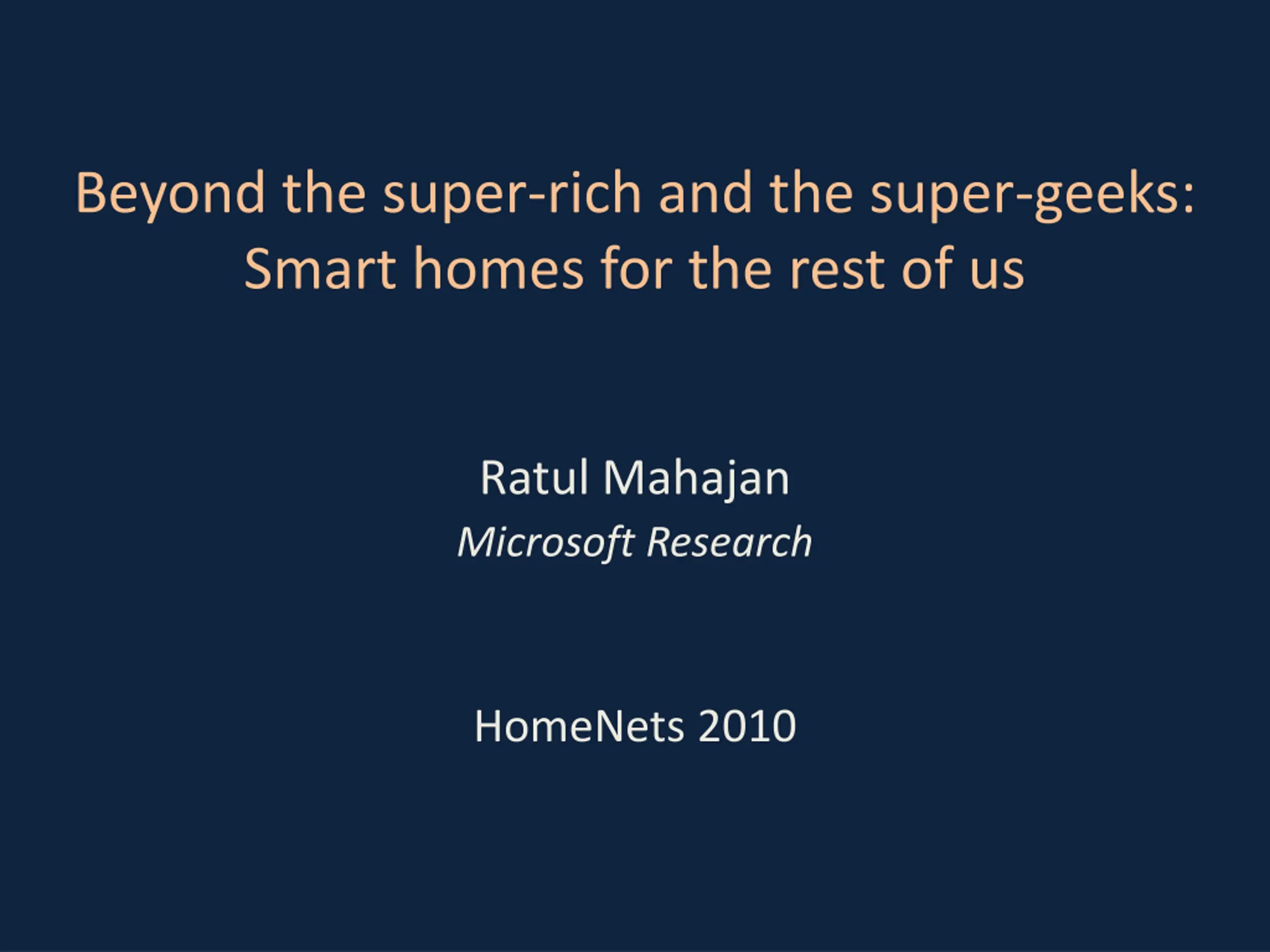 Beyond the super-rich and the super-geeks: Smart homes for the rest of us

Ratul Mahajan
Microsoft Research

HomeNets 2010